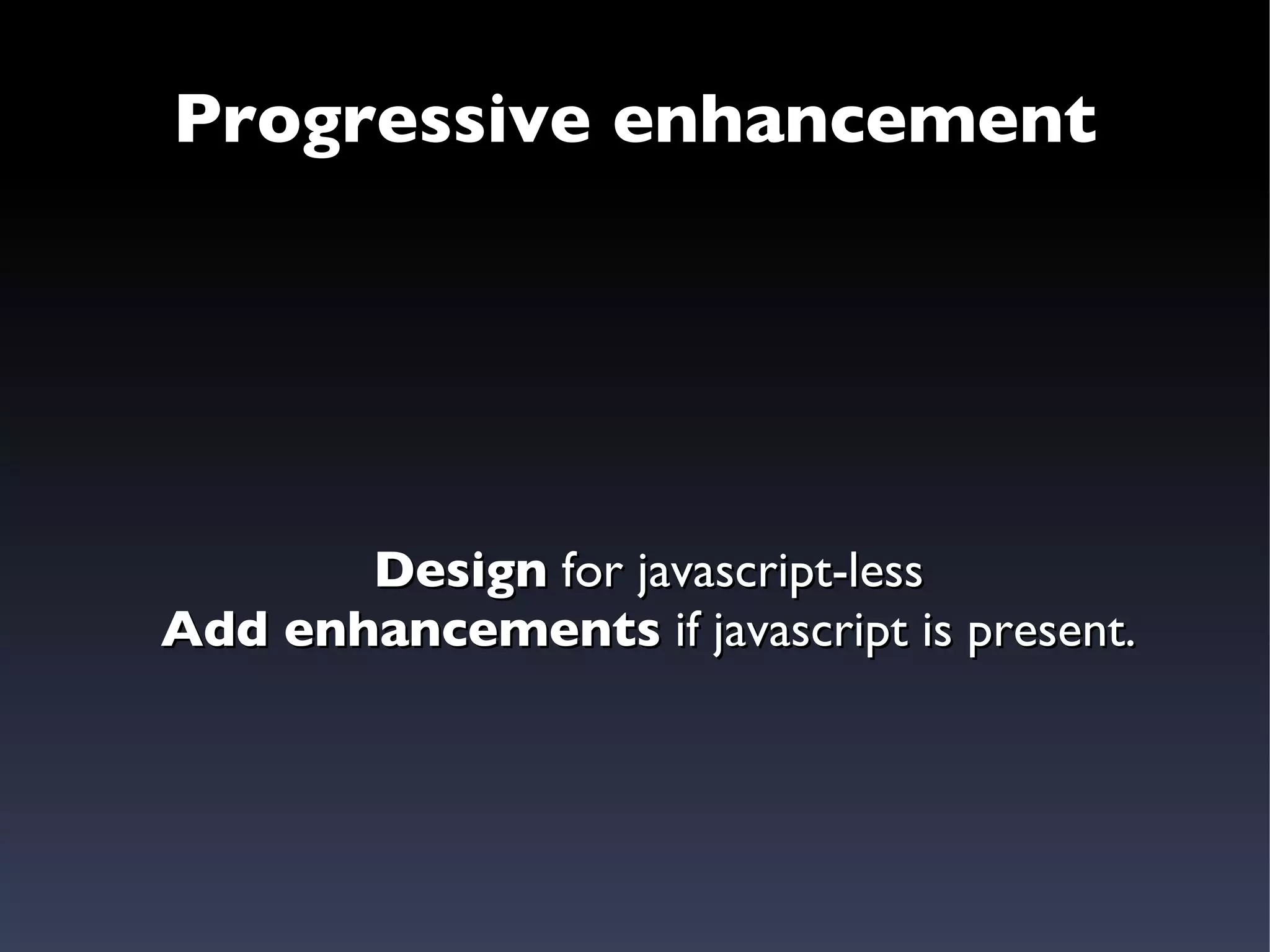 Progressive enhancement

Design for javascript-less
Add enhancements if javascript is present.